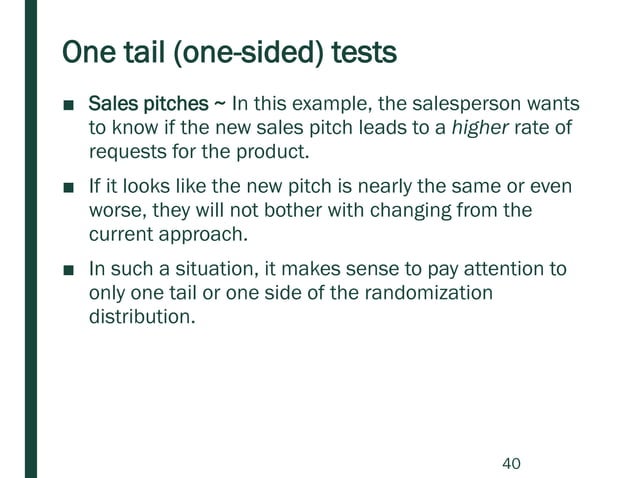 One tail (one-sided) tests

■ Sales pitches ~ In this example, the salesperson wants to know if the new sales pitch leads to a higher rate of requests for the product.

■ If it looks like the new pitch is nearly the same or even worse, they will not bother with changing from the current approach.

■ In such a situation, it makes sense to pay attention to only one tail or one side of the randomization distribution.

40